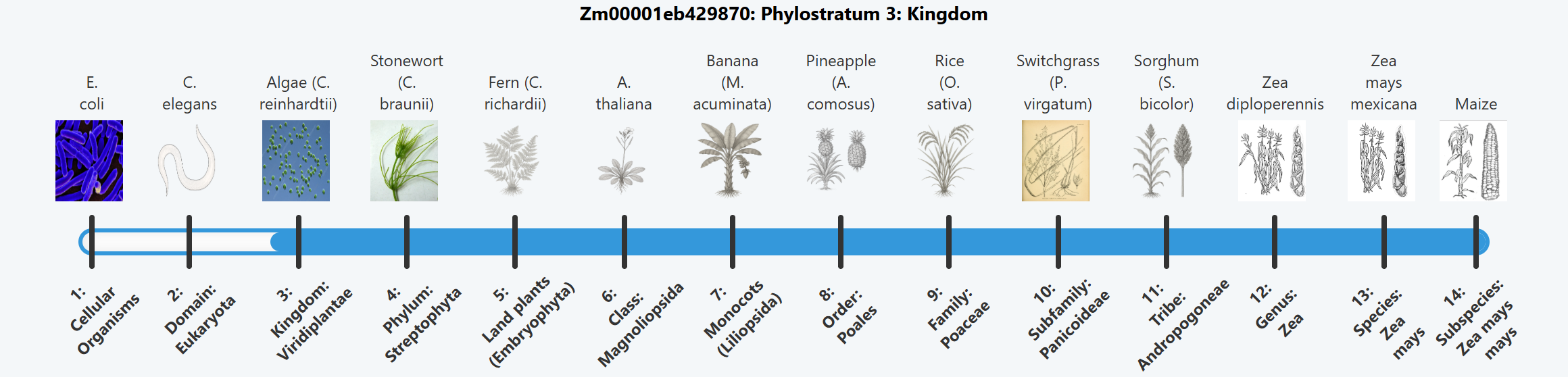 Zm00001eb429870: Phylostratum 3: Kingdom

E. coli

C. elegans

Algae (C. reinhardtii)

Stonewort (C. braunii)

Fern (C. richardii)

A. thaliana

Banana (M. acuminata)

Pineapple (A. comosus)

Rice (O. sativa)

Switchgrass (P. virgatum)

Sorghum (S. bicolor)

Zea diploperennis

Zea mays mexicana

Maize

1: Cellular Organisms

2: Domain: Eukaryota

3: Kingdom: Viridiplantae

4: Phylum: Streptophyta

5: Land plants (Embryophyta)

6: Class: Magnoliopsida

7: Monocots (Liliopsida)

8: Order: Poales

9: Family: Poaceae

10: Subfamily: Panicoideae

11: Tribe: Andropogoneae

12: Genus: Zea

13: Species: Zea mays

14: Subspecies: Zea mays mays